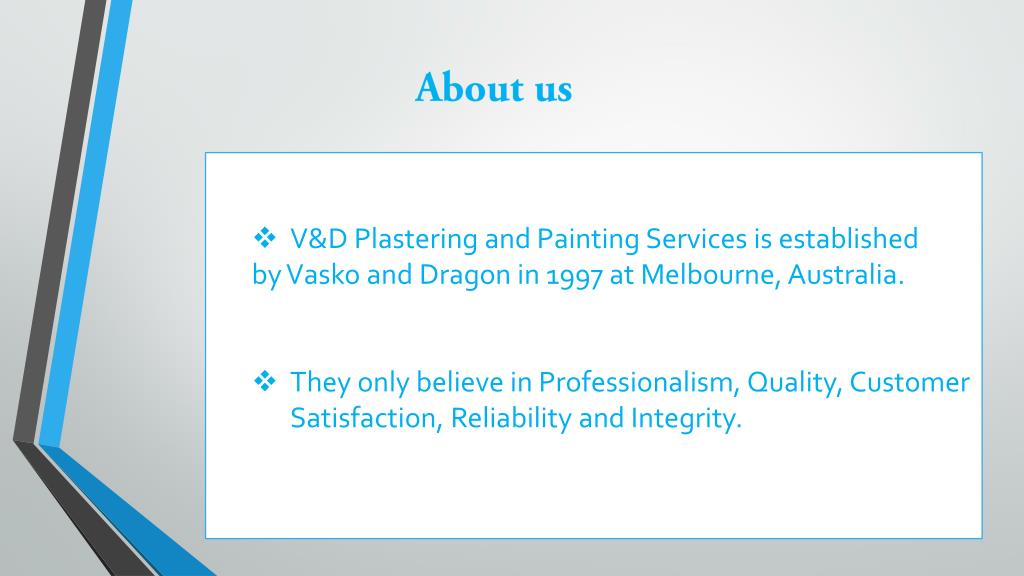 About us

❖ V&D Plastering and Painting Services is established by Vasko and Dragon in 1997 at Melbourne, Australia.

❖ They only believe in Professionalism, Quality, Customer Satisfaction, Reliability and Integrity.